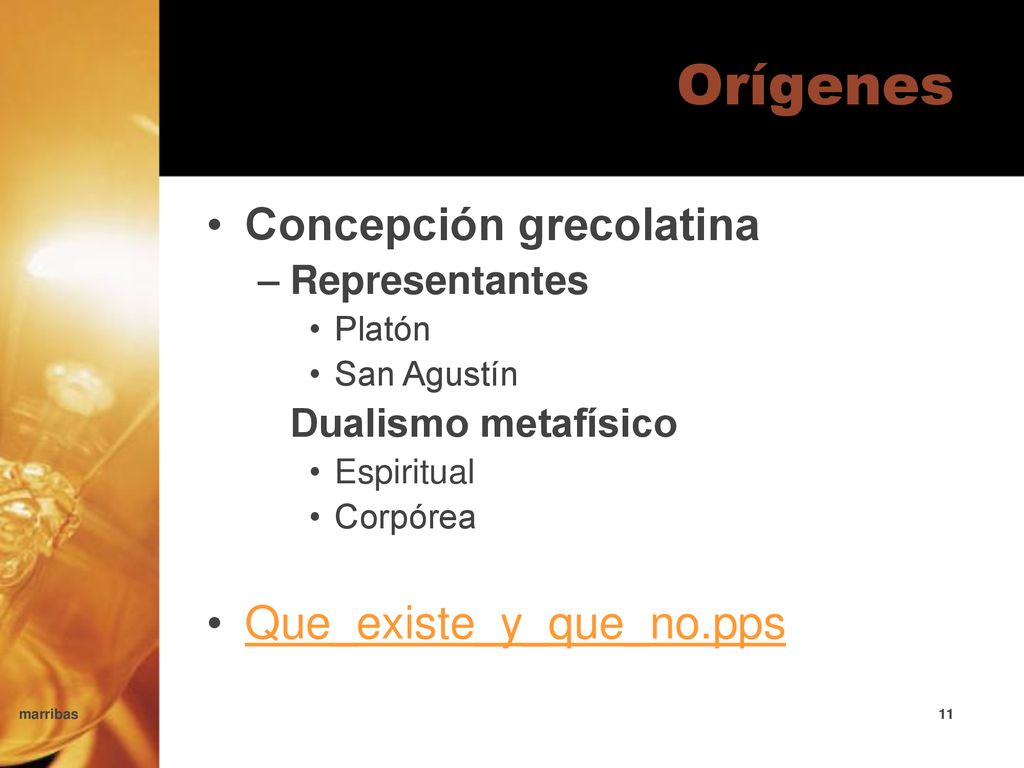 Orígenes

• Concepción grecolatina
– Representantes
• Platón
• San Agustín
Dualismo metafísico
• Espiritual
• Corpórea

• Que_existe_y_que_no.pps

marribas

11